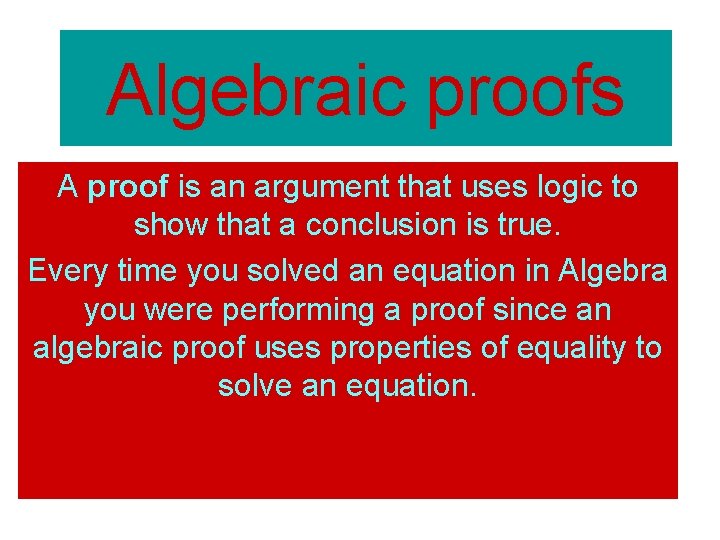 Algebraic proofs

A proof is an argument that uses logic to show that a conclusion is true.

Every time you solved an equation in Algebra you were performing a proof since an algebraic proof uses properties of equality to solve an equation.